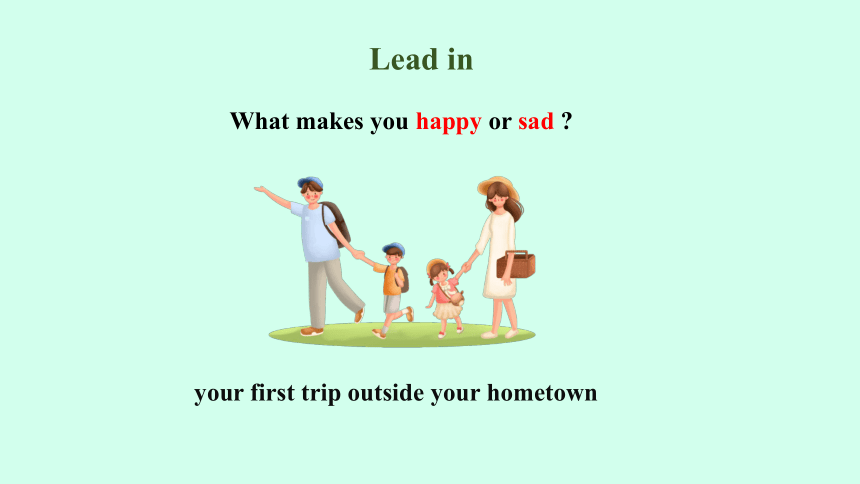 Lead in

What makes you happy or sad ?

your first trip outside your hometown